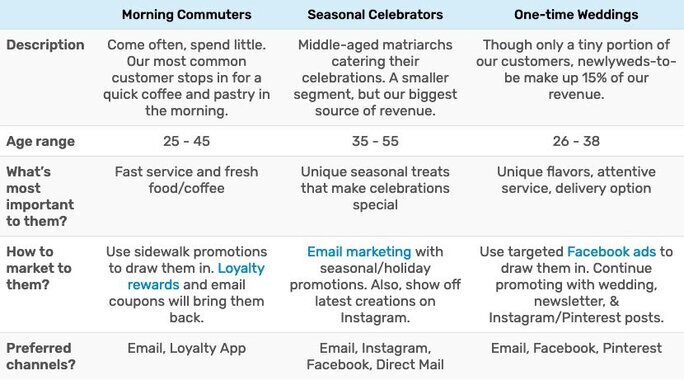 | | Morning Commuters | Seasonal Celebrators | One-time Weddings |
|---|---|---|---|
| Description | Come often, spend little. Our most common customer stops in for a quick coffee and pastry in the morning. | Middle-aged matriarchs catering their celebrations. A smaller segment, but our biggest source of revenue. | Though only a tiny portion of our customers, newlyweds-to-be make up 15% of our revenue. |
| Age range | 25 - 45 | 35 - 55 | 26 - 38 |
| What's most important to them? | Fast service and fresh food/coffee | Unique seasonal treats that make celebrations special | Unique flavors, attentive service, delivery option |
| How to market to them? | Use sidewalk promotions to draw them in. Loyalty rewards and email coupons will bring them back. | Email marketing with seasonal/holiday promotions. Also, show off latest creations on Instagram. | Use targeted Facebook ads to draw them in. Continue promoting with wedding, newsletter, & Instagram/Pinterest posts. |
| Preferred channels? | Email, Loyalty App | Email, Instagram, Facebook, Direct Mail | Email, Facebook, Pinterest |